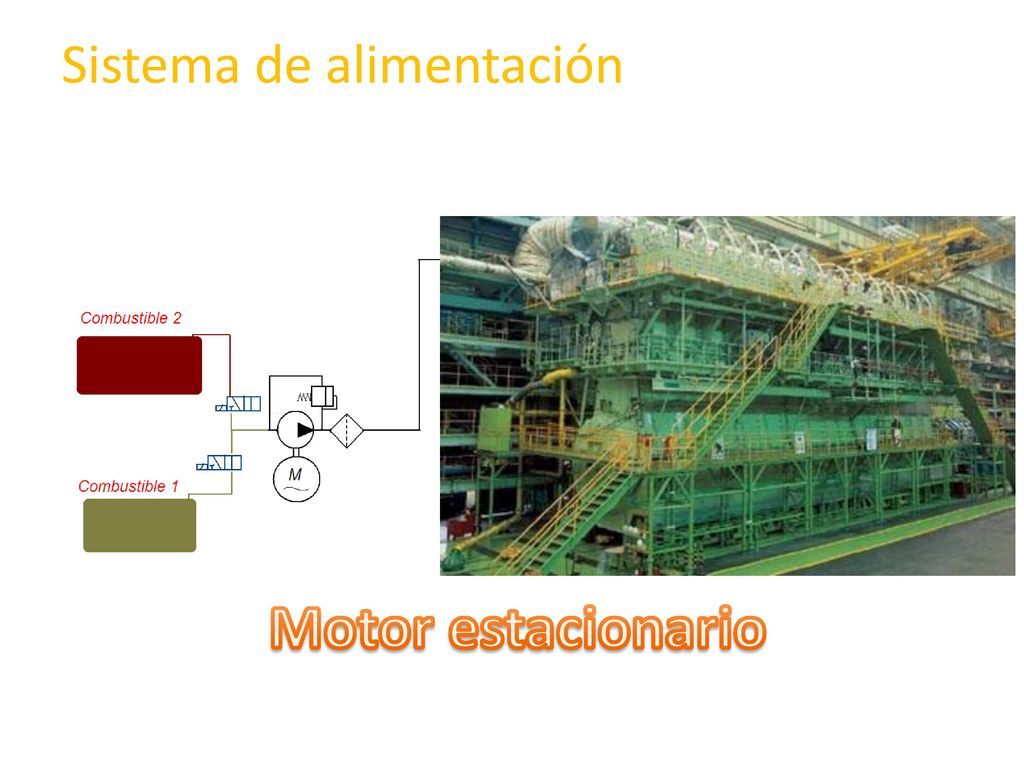 Sistema de alimentación

Combustible 2

Combustible 1

M

Motor estacionario